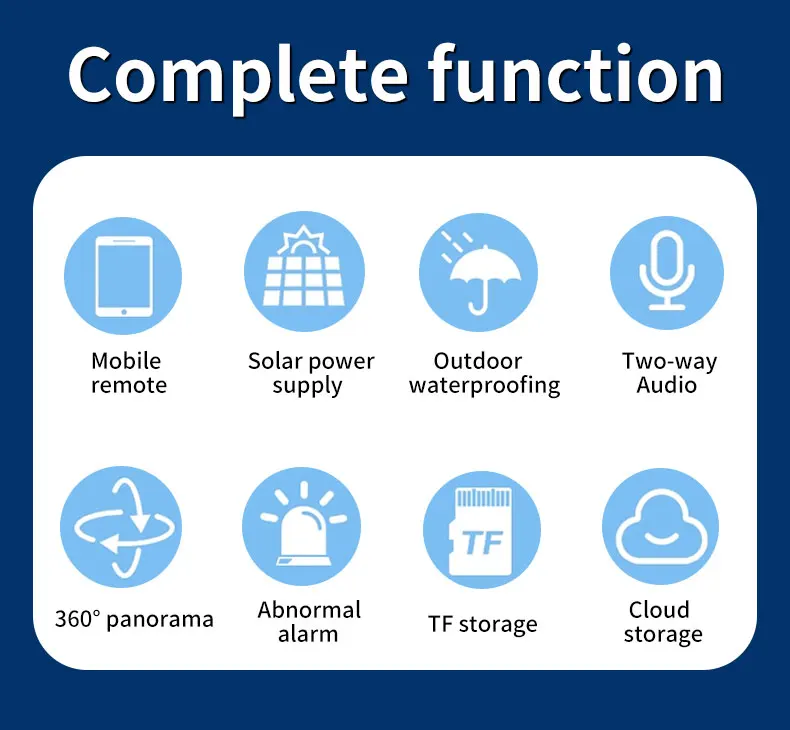 Complete function

Mobile remote

Solar power supply

Outdoor waterproofing

Two-way Audio

360° panorama

Abnormal alarm

TF

TF storage

Cloud storage